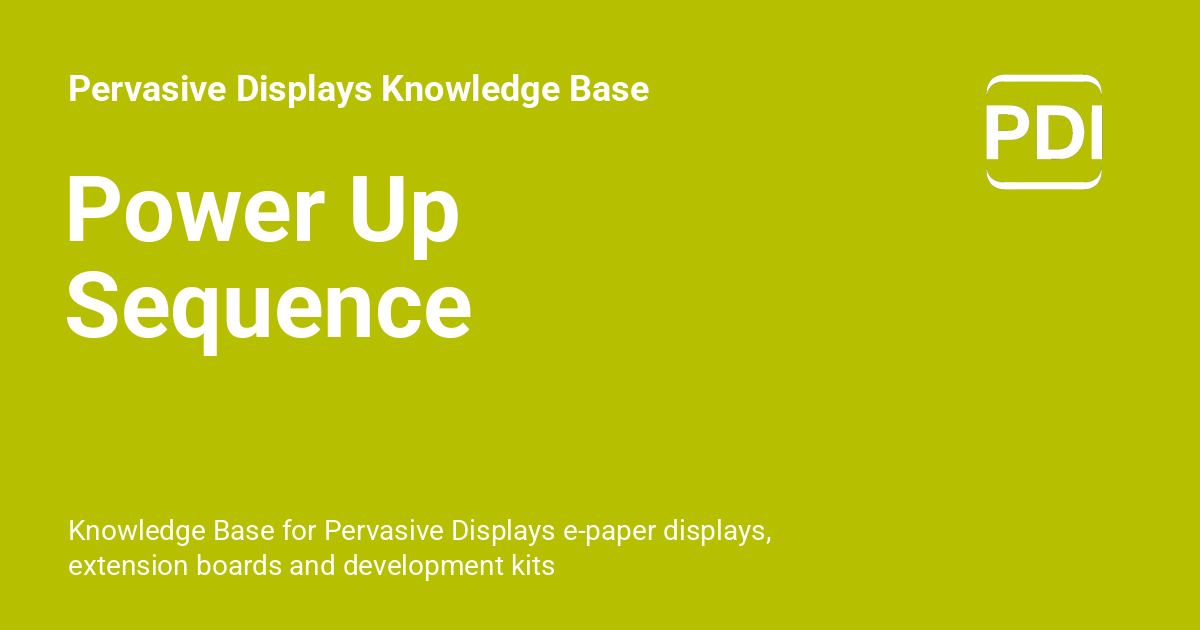 Pervasive Displays Knowledge Base

PDI

Power Up Sequence

Knowledge Base for Pervasive Displays e-paper displays, extension boards and development kits